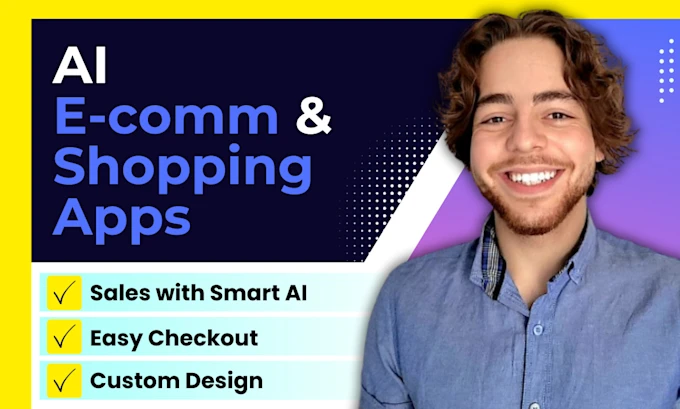 AI
E-comm &
Shopping
Apps

✓ Sales with Smart AI
✓ Easy Checkout
✓ Custom Design